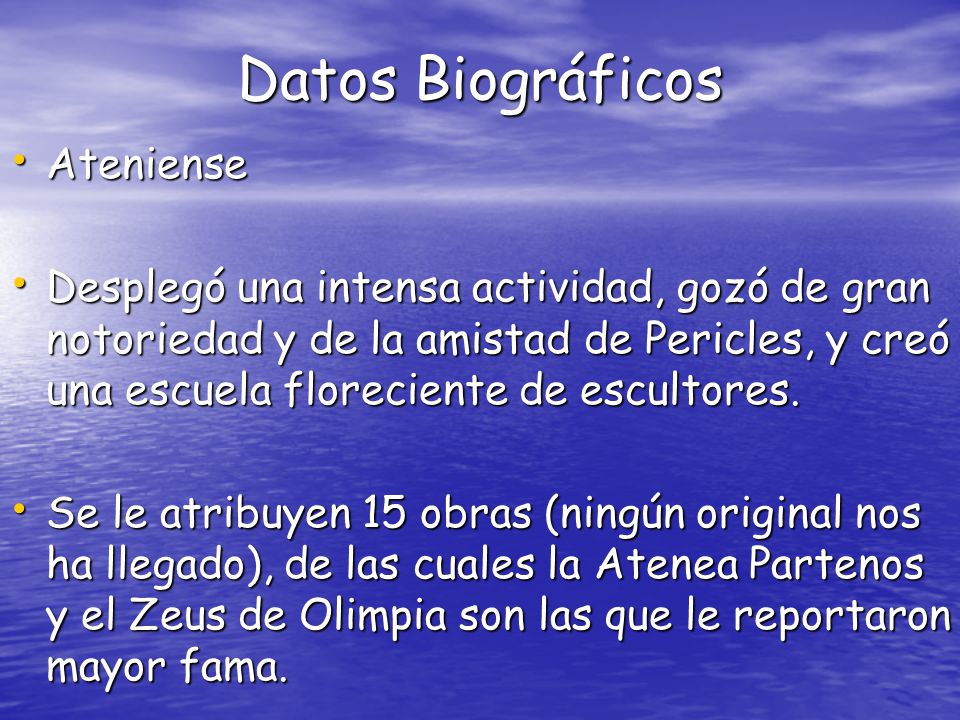 Datos Biográficos

• Ateniense

• Desplegó una intensa actividad, gozó de gran notoriedad y de la amistad de Pericles, y creó una escuela floreciente de escultores.

• Se le atribuyen 15 obras (ningún original nos ha llegado), de las cuales la Atenea Partenos y el Zeus de Olimpia son las que le reportaron mayor fama.